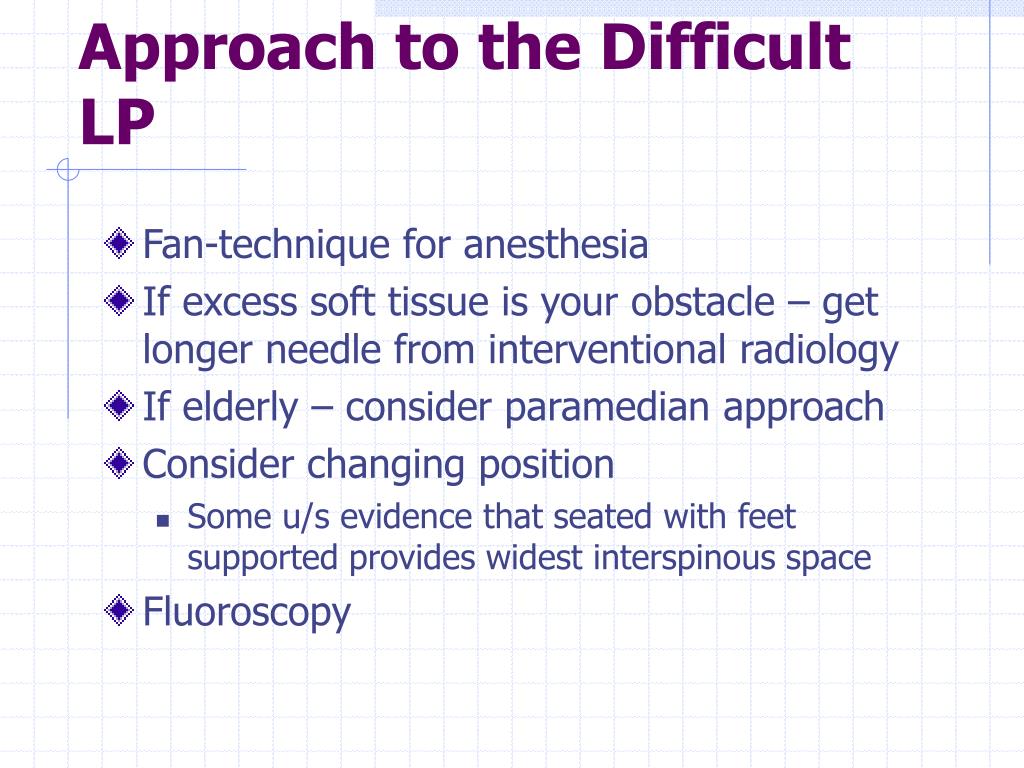 Approach to the Difficult LP

Fan-technique for anesthesia
If excess soft tissue is your obstacle – get longer needle from interventional radiology
If elderly – consider paramedian approach
Consider changing position
Some u/s evidence that seated with feet supported provides widest interspinous space
Fluoroscopy